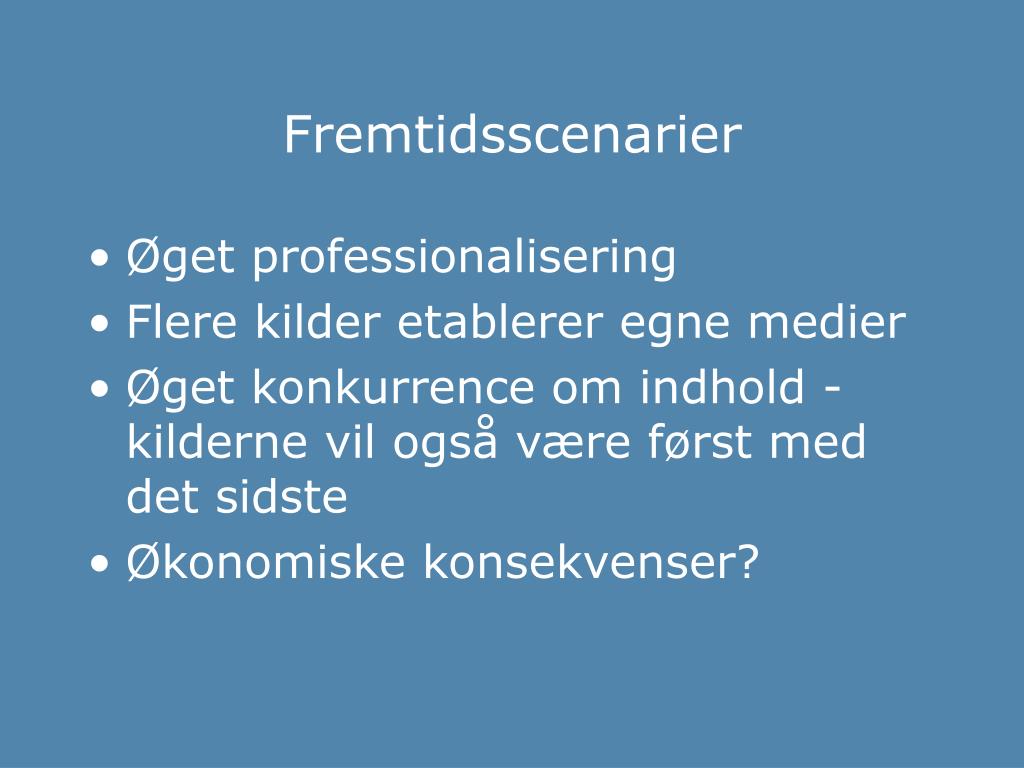 Fremtidsscenarier

• Øget professionalisering
• Flere kilder etablerer egne medier
• Øget konkurrence om indhold - kilderne vil også være først med det sidste
• Økonomiske konsekvenser?